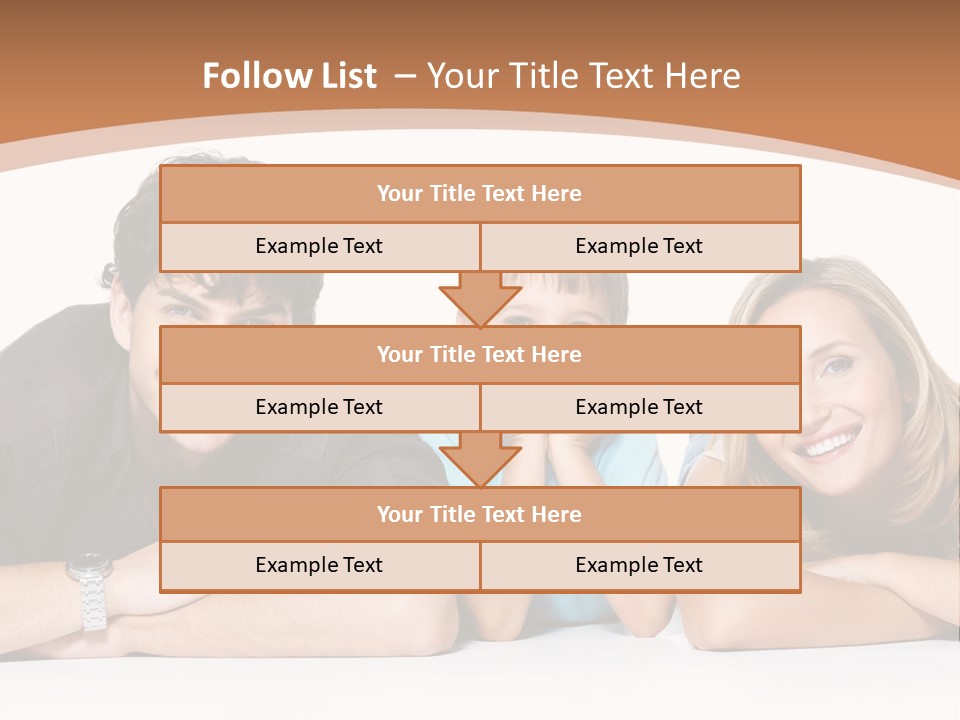 Follow List – Your Title Text Here

Your Title Text Here

Example Text

Example Text

Your Title Text Here

Example Text

Example Text

Your Title Text Here

Example Text

Example Text